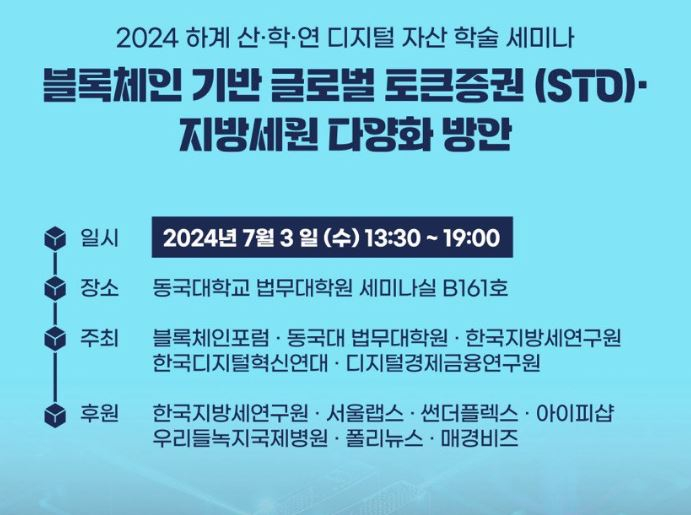 2024 하계 산·학·연 디지털 자산 학술 세미나

블록체인 기반 글로벌 토큰증권 (STO)· 지방세원 다양화 방안

일시 2024년 7월 3 일 (수) 13:30 ~ 19:00

장소 동국대학교 법무대학원 세미나실 B161호

주최 블록체인포럼 · 동국대 법무대학원 · 한국지방세연구원 한국디지털혁신연대 · 디지털경제금융연구원

후원 한국지방세연구원 · 서울랩스 · 썬더플렉스 · 아이피샵 우리들녹지국제병원 · 폴리뉴스 · 매경비즈